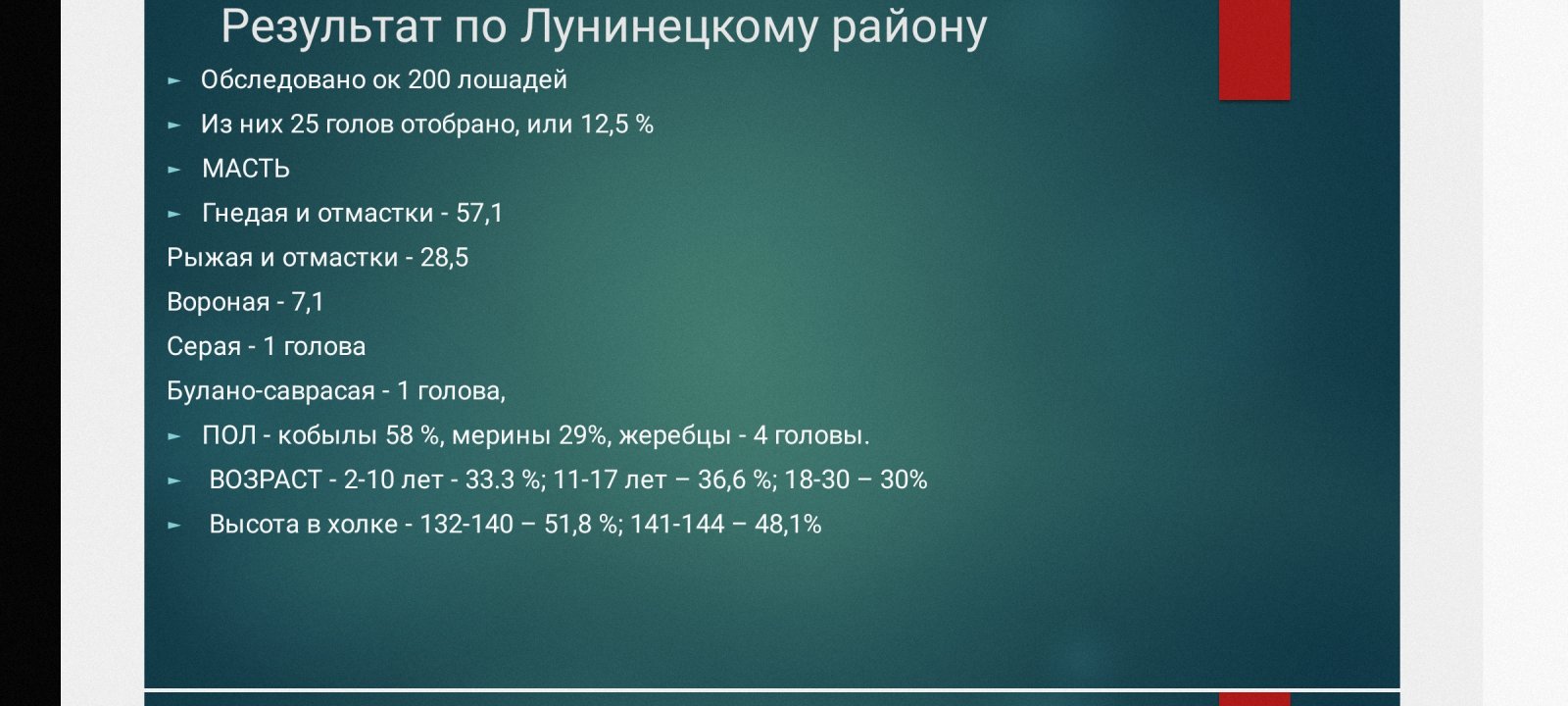 Результат по Лунинецкому району

► Обследовано ок 200 лошадей
► Из них 25 голов отобрано, или 12,5 %
► МАСТЬ
► Гнедая и отмастки - 57,1
Рыжая и отмастки - 28,5
Вороная - 7,1
Серая - 1 голова
Булано-саврасая - 1 голова,
► ПОЛ - кобылы 58 %, мерины 29%, жеребцы - 4 головы.
► ВОЗРАСТ - 2-10 лет - 33.3 %; 11-17 лет – 36,6 %; 18-30 – 30%
► Высота в холке - 132-140 – 51,8 %; 141-144 – 48,1%